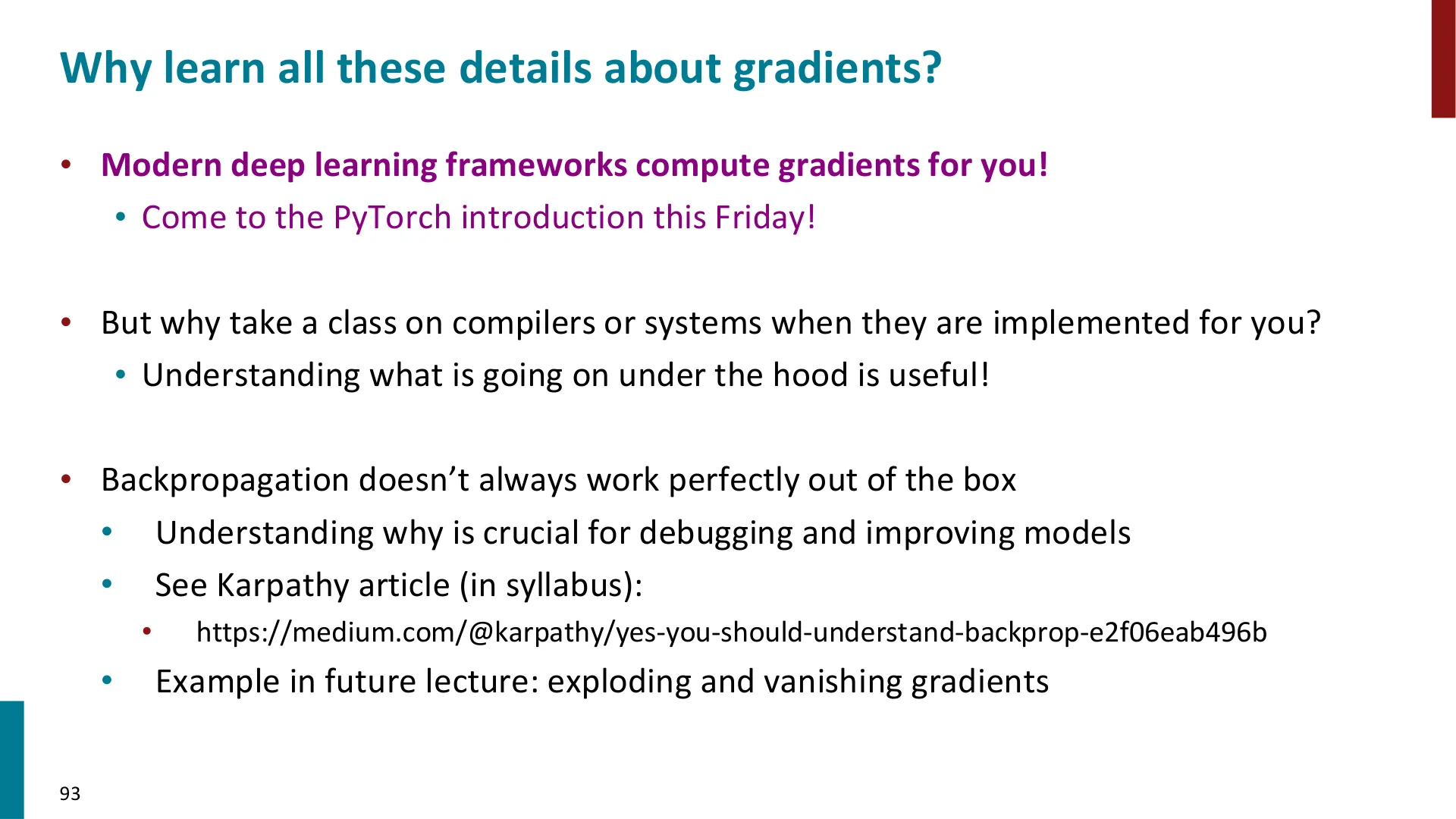 Why learn all these details about gradients?

• Modern deep learning frameworks compute gradients for you!
• Come to the PyTorch introduction this Friday!

• But why take a class on compilers or systems when they are implemented for you?
• Understanding what is going on under the hood is useful!

• Backpropagation doesn't always work perfectly out of the box
• Understanding why is crucial for debugging and improving models
• See Karpathy article (in syllabus):
• https://medium.com/@karpathy/yes-you-should-understand-backprop-e2f06eab496b
• Example in future lecture: exploding and vanishing gradients

93